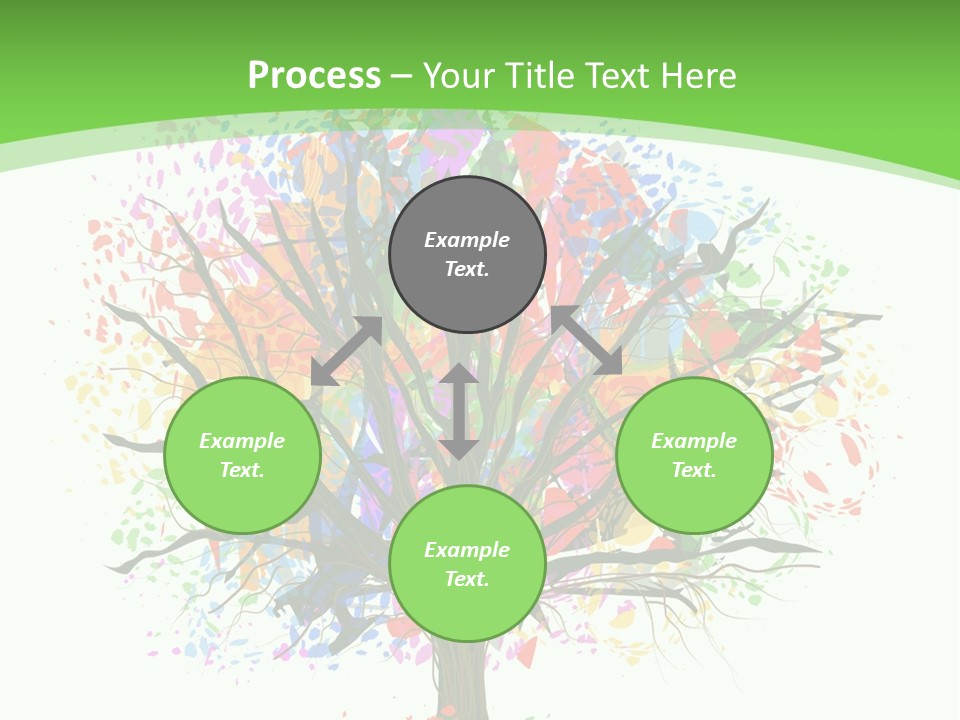 Process – Your Title Text Here

Example Text.

Example Text.

Example Text.

Example Text.